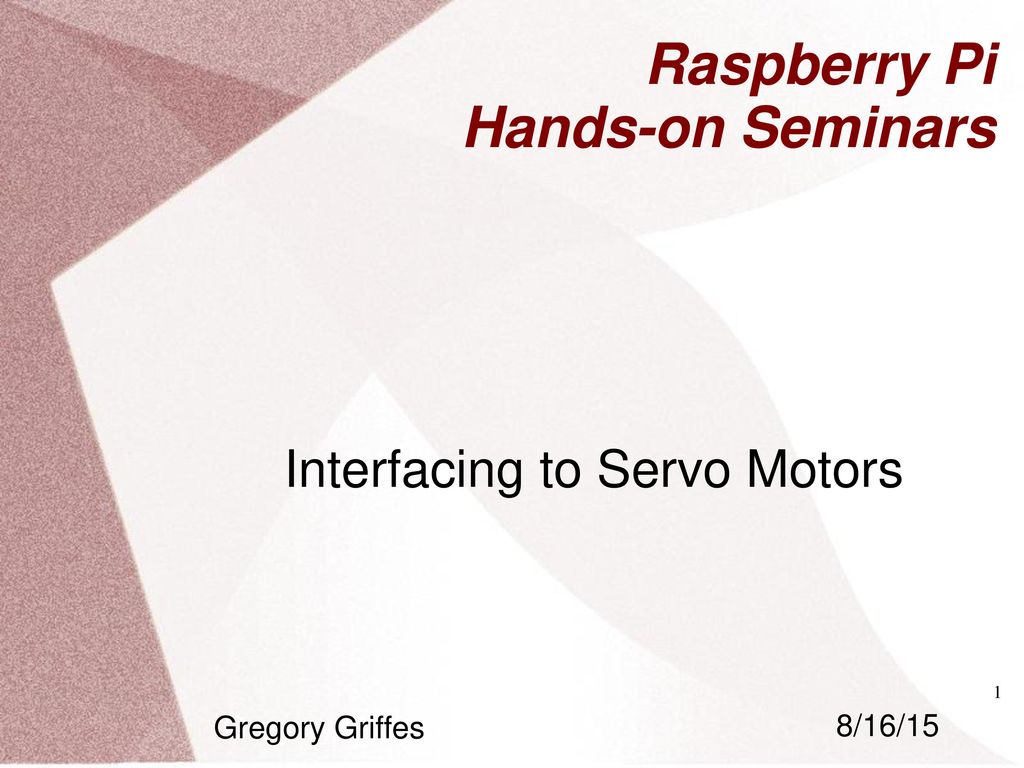 Raspberry Pi
Hands-on Seminars

Interfacing to Servo Motors

1

Gregory Griffes

8/16/15